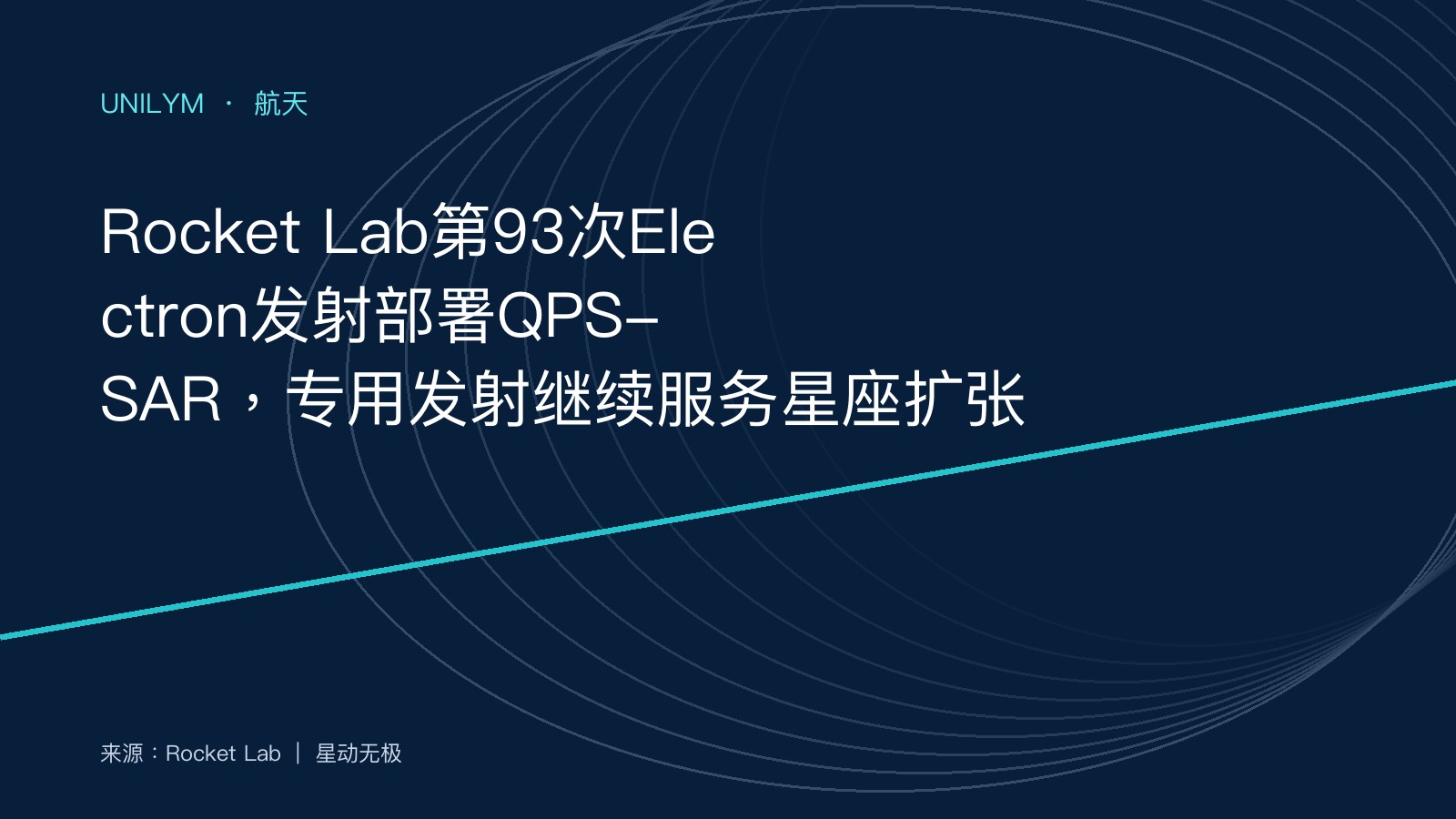 UNILYM · 航天

Rocket Lab第93次Electron发射部署QPS-SAR，专用发射继续服务星座扩张

来源：Rocket Lab ｜ 星动无极